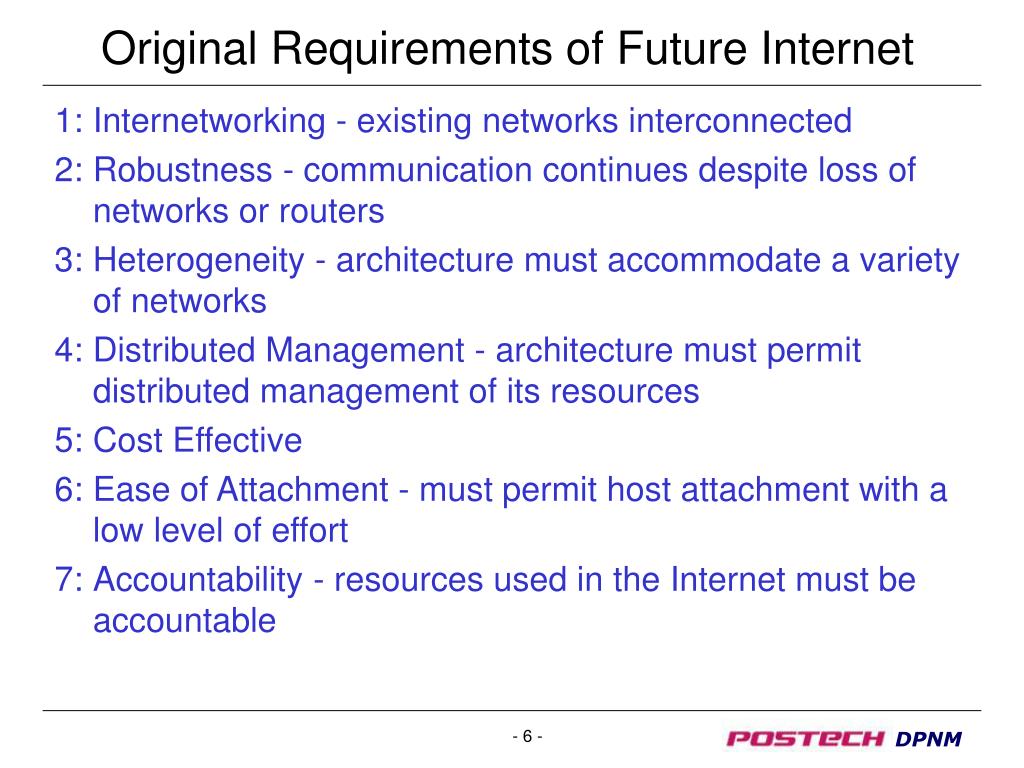 Original Requirements of Future Internet

1: Internetworking - existing networks interconnected

2: Robustness - communication continues despite loss of networks or routers

3: Heterogeneity - architecture must accommodate a variety of networks

4: Distributed Management - architecture must permit distributed management of its resources

5: Cost Effective

6: Ease of Attachment - must permit host attachment with a low level of effort

7: Accountability - resources used in the Internet must be accountable

- 6 -

POSTECH DPNM